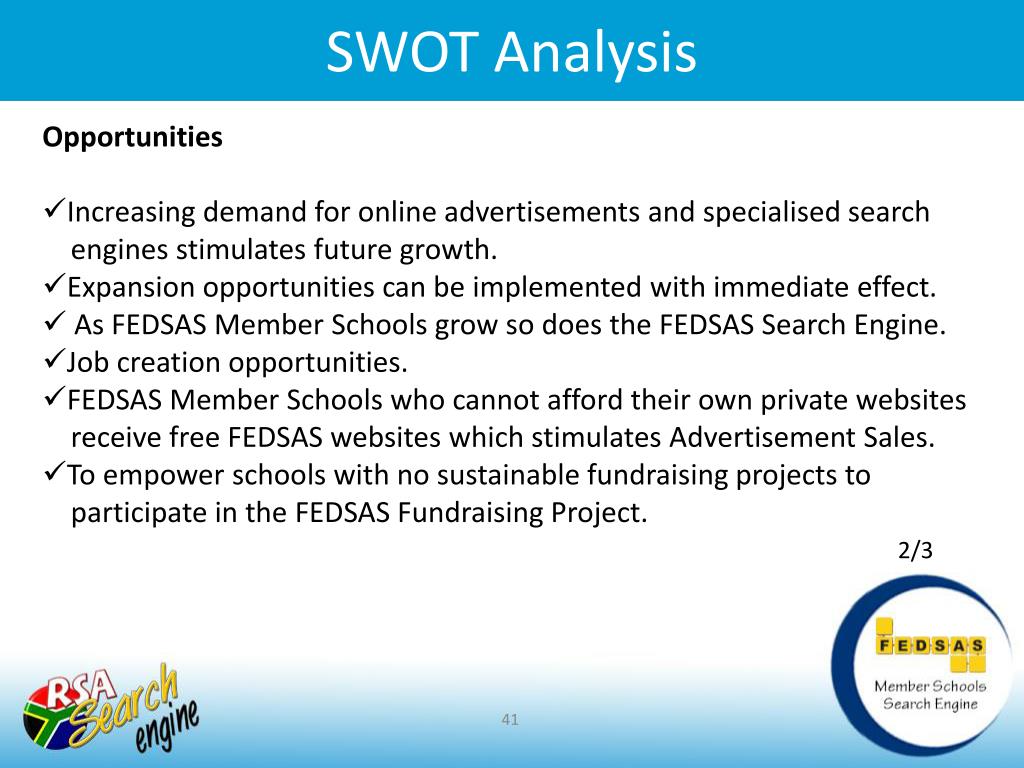 SWOT Analysis

Opportunities

✓Increasing demand for online advertisements and specialised search engines stimulates future growth.
✓Expansion opportunities can be implemented with immediate effect.
✓ As FEDSAS Member Schools grow so does the FEDSAS Search Engine.
✓Job creation opportunities.
✓FEDSAS Member Schools who cannot afford their own private websites receive free FEDSAS websites which stimulates Advertisement Sales.
✓To empower schools with no sustainable fundraising projects to participate in the FEDSAS Fundraising Project.

2/3

RSA Search engine

41

FEDSAS
Member Schools
Search Engine